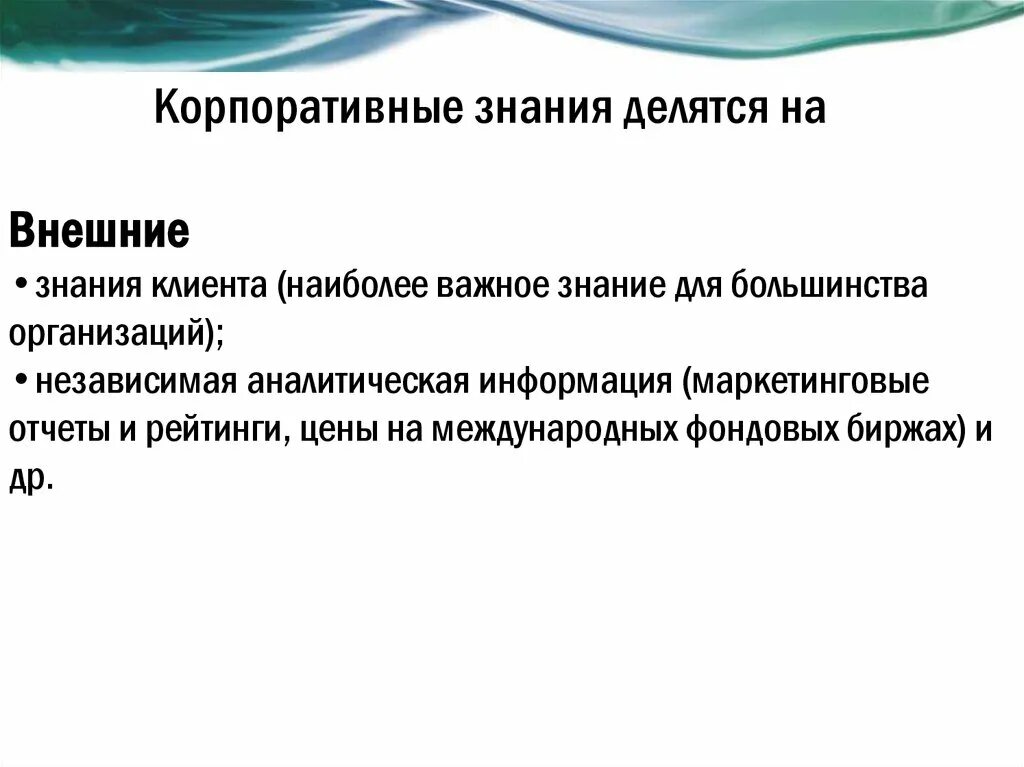 Корпоративные знания делятся на

Внешние
• знания клиента (наиболее важное знание для большинства организаций);
• независимая аналитическая информация (маркетинговые отчеты и рейтинги, цены на международных фондовых биржах) и др.